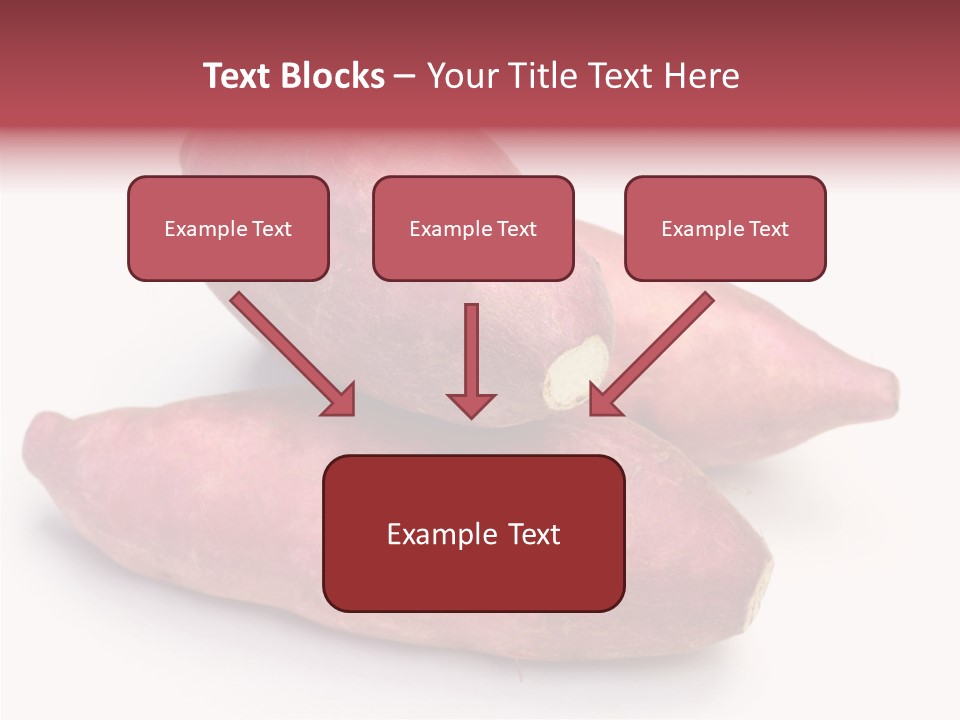 Text Blocks – Your Title Text Here

Example Text

Example Text

Example Text

Example Text